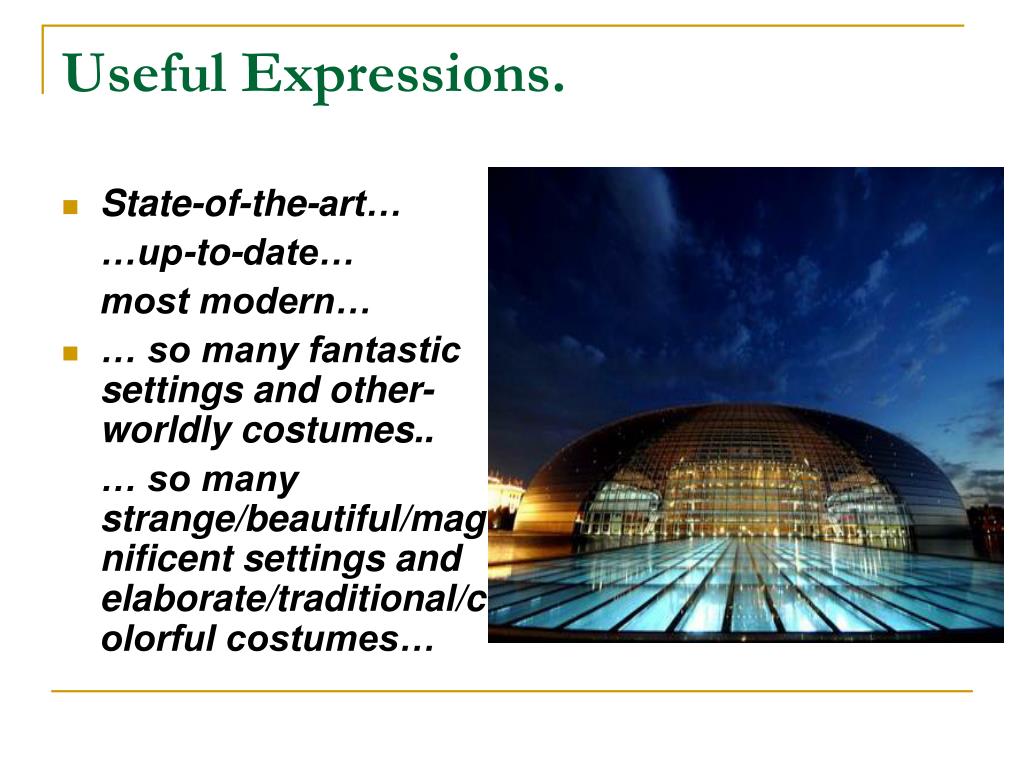 Useful Expressions.

State-of-the-art…
…up-to-date…
most modern…

… so many fantastic settings and other-worldly costumes..
… so many strange/beautiful/magnificent settings and elaborate/traditional/colorful costumes…